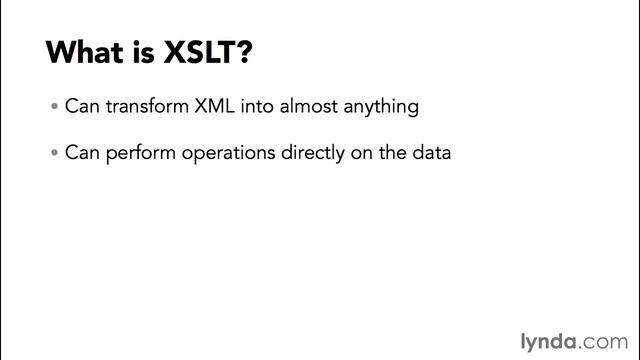 What is XSLT?

• Can transform XML into almost anything

• Can perform operations directly on the data

lynda.com